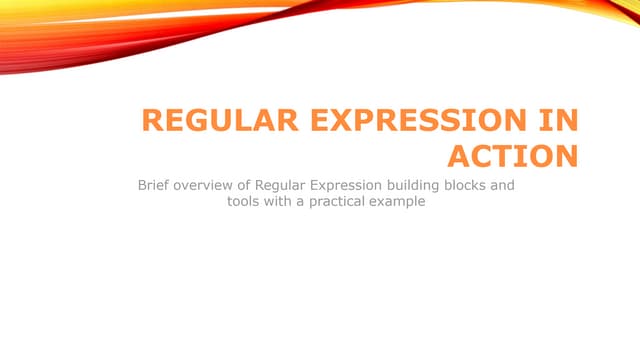 REGULAR EXPRESSION IN ACTION

Brief overview of Regular Expression building blocks and tools with a practical example